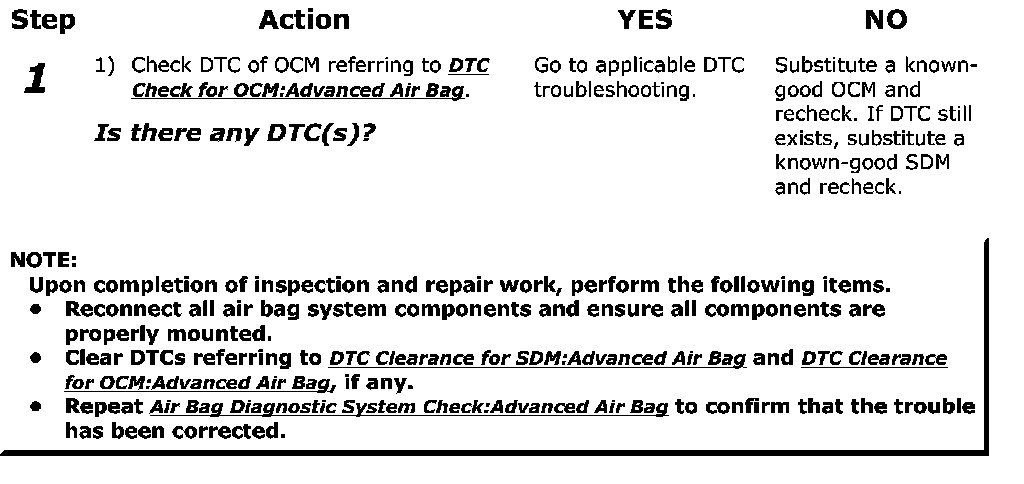 | Step | Action | YES | NO |
|---|---|---|---|
| 1 | 1) Check DTC of OCM referring to DTC Check for OCM:Advanced Air Bag. Is there any DTC(s)? | Go to applicable DTC troubleshooting. | Substitute a known-good OCM and recheck. If DTC still exists, substitute a known-good SDM and recheck. |

NOTE:
Upon completion of inspection and repair work, perform the following items.
• Reconnect all air bag system components and ensure all components are properly mounted.
• Clear DTCs referring to DTC Clearance for SDM:Advanced Air Bag and DTC Clearance for OCM:Advanced Air Bag, if any.
• Repeat Air Bag Diagnostic System Check:Advanced Air Bag to confirm that the trouble has been corrected.